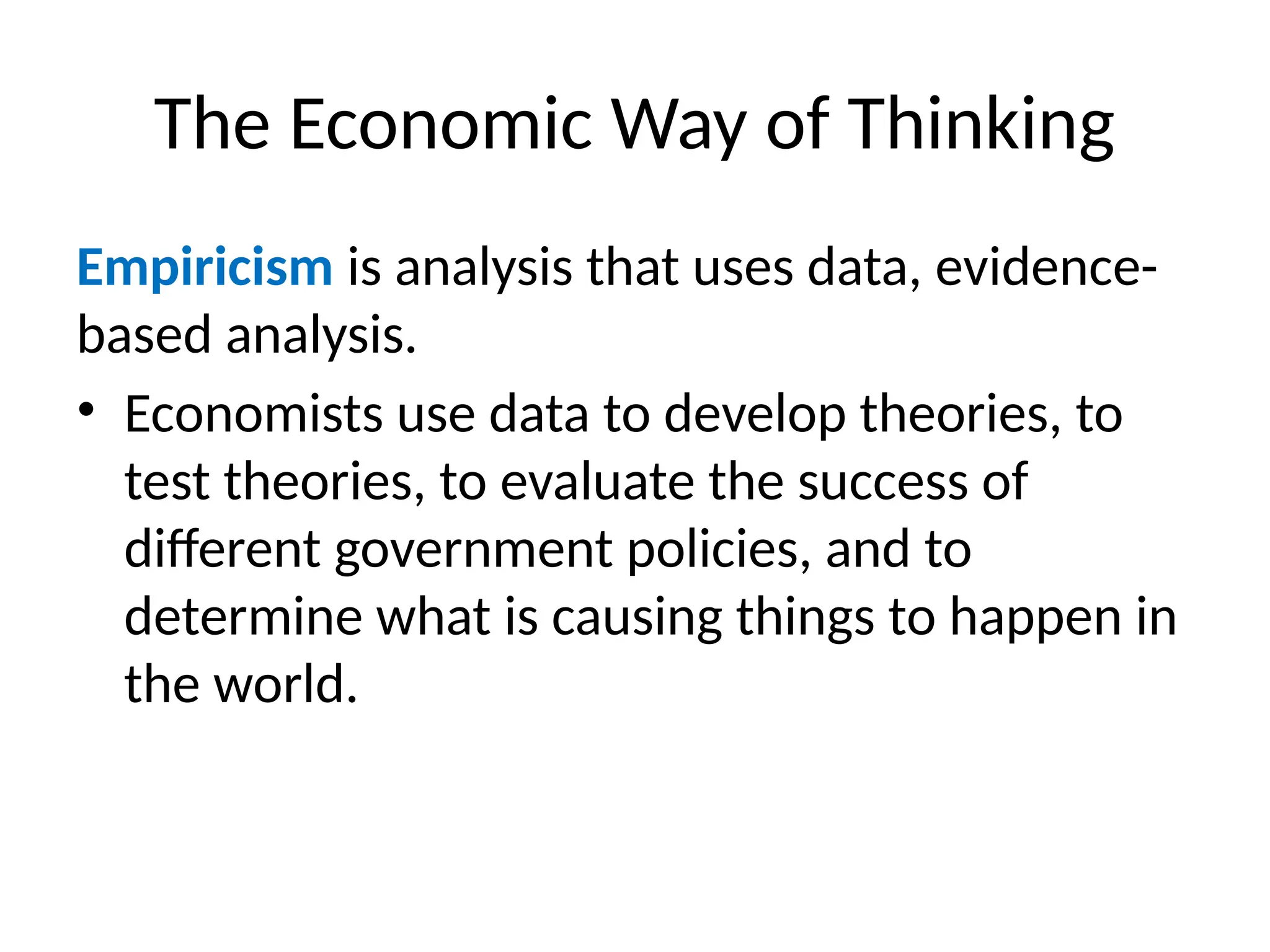 The Economic Way of Thinking

Empiricism is analysis that uses data, evidence-based analysis.

• Economists use data to develop theories, to test theories, to evaluate the success of different government policies, and to determine what is causing things to happen in the world.